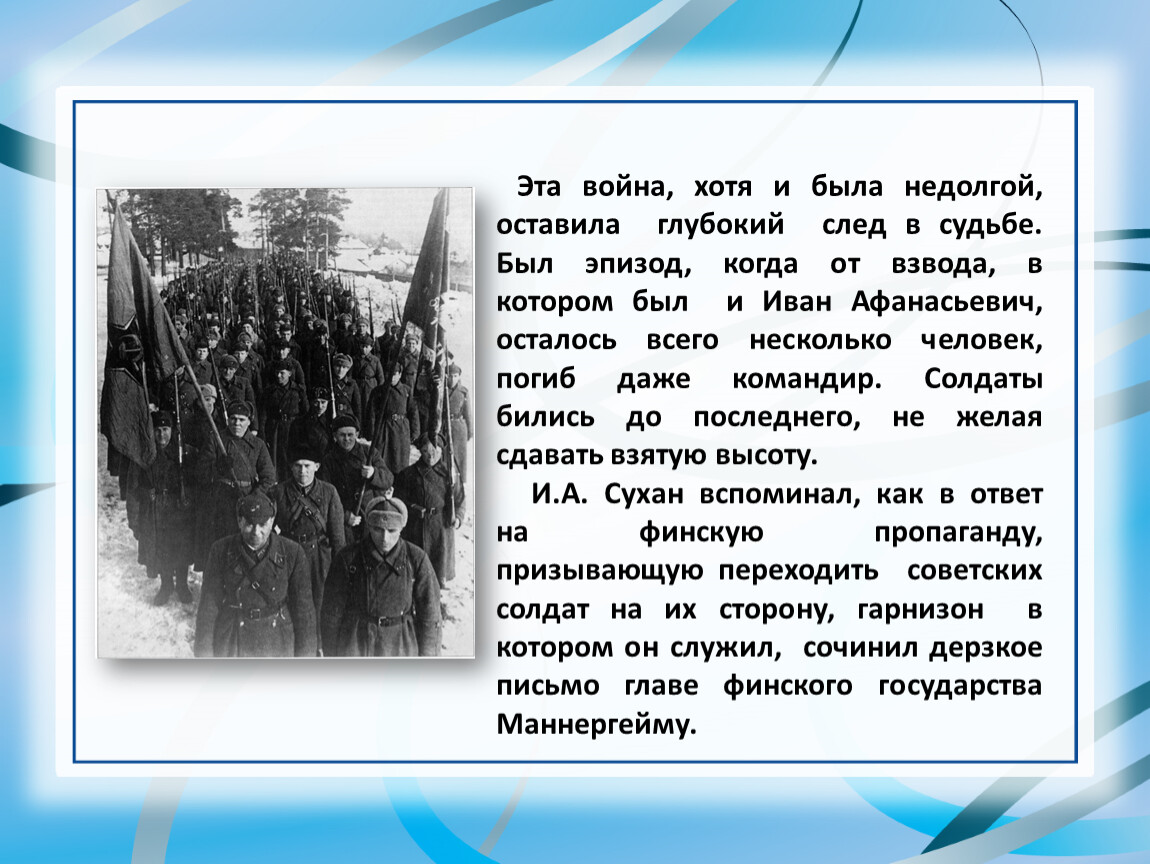 Эта война, хотя и была недолгой, оставила глубокий след в судьбе. Был эпизод, когда от взвода, в котором был и Иван Афанасьевич, осталось всего несколько человек, погиб даже командир. Солдаты бились до последнего, не желая сдавать взятую высоту.

И.А. Сухан вспоминал, как в ответ на финскую пропаганду, призывающую переходить советских солдат на их сторону, гарнизон в котором он служил, сочинил дерзкое письмо главе финского государства Маннергейму.